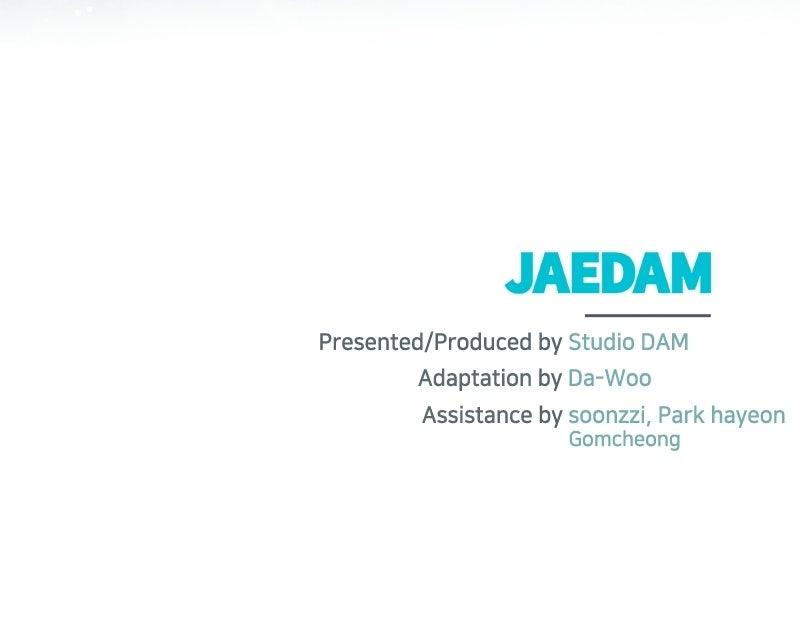 JAEDAM

Presented/Produced by Studio DAM
Adaptation by Da-Woo
Assistance by soonzzi, Park hayeon
Gomcheong